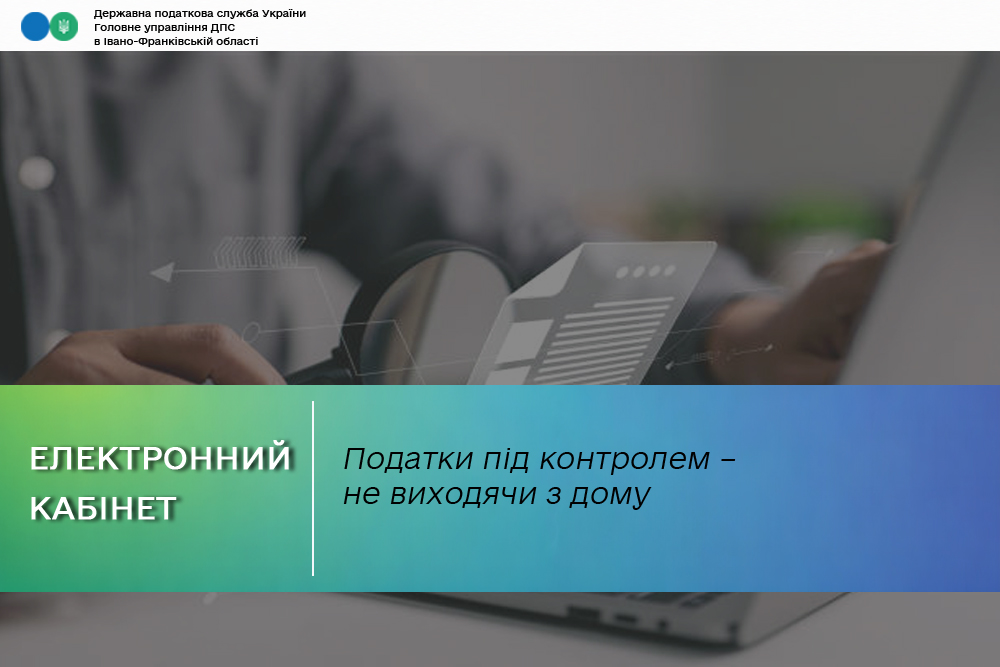 Державна податкова служба України
Головне управління ДПС
в Івано-Франківській області

ЕЛЕКТРОННИЙ КАБІНЕТ

Податки під контролем – не виходячи з дому